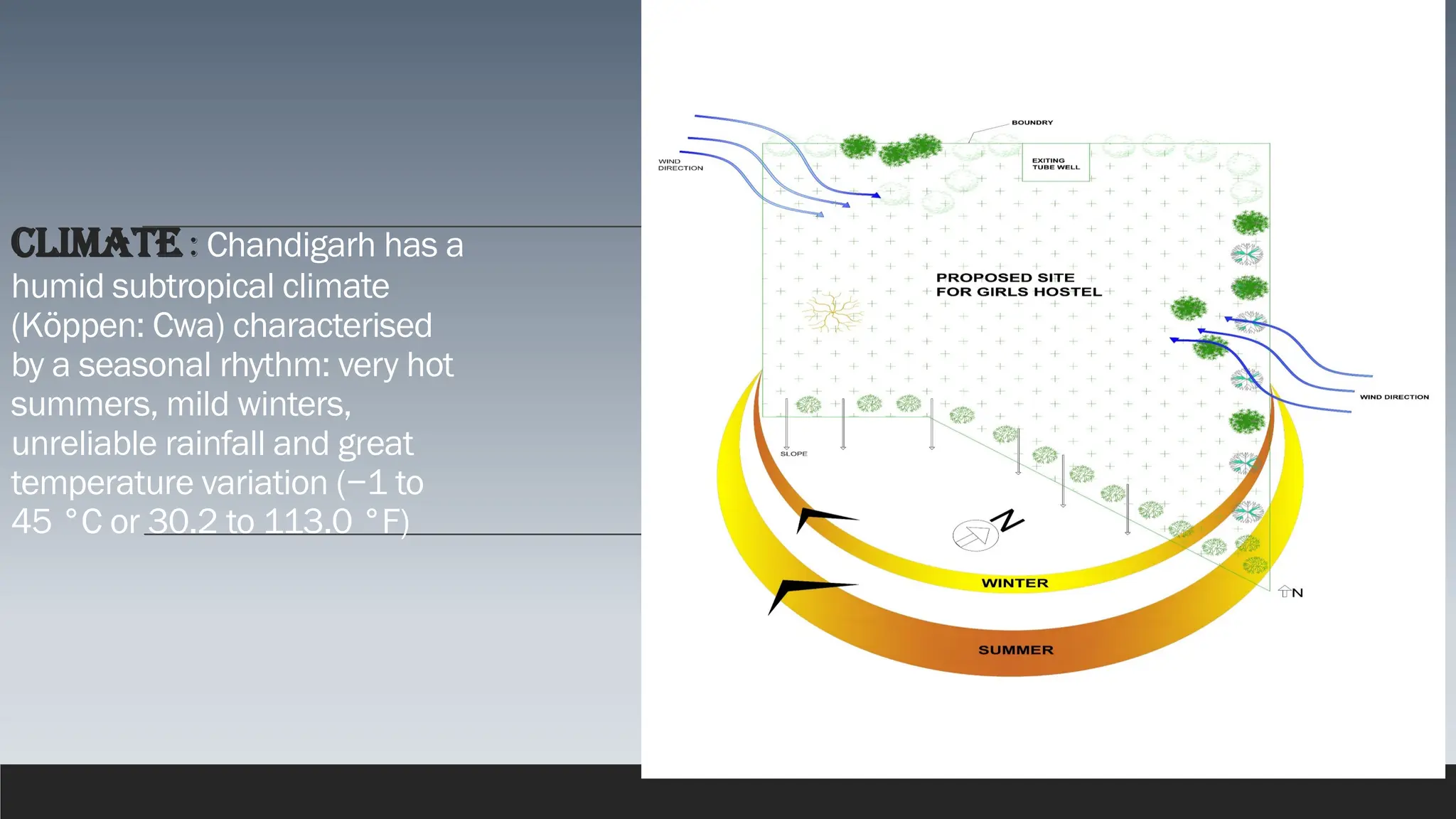 CLIMATE : Chandigarh has a humid subtropical climate (Köppen: Cwa) characterised by a seasonal rhythm: very hot summers, mild winters, unreliable rainfall and great temperature variation (−1 to 45 °C or 30.2 to 113.0 °F)

BOUNDRY

WIND DIRECTION

EXITING TUBE WELL

PROPOSED SITE FOR GIRLS HOSTEL

WIND DIRECTION

SLOPE

N

WINTER

N

SUMMER